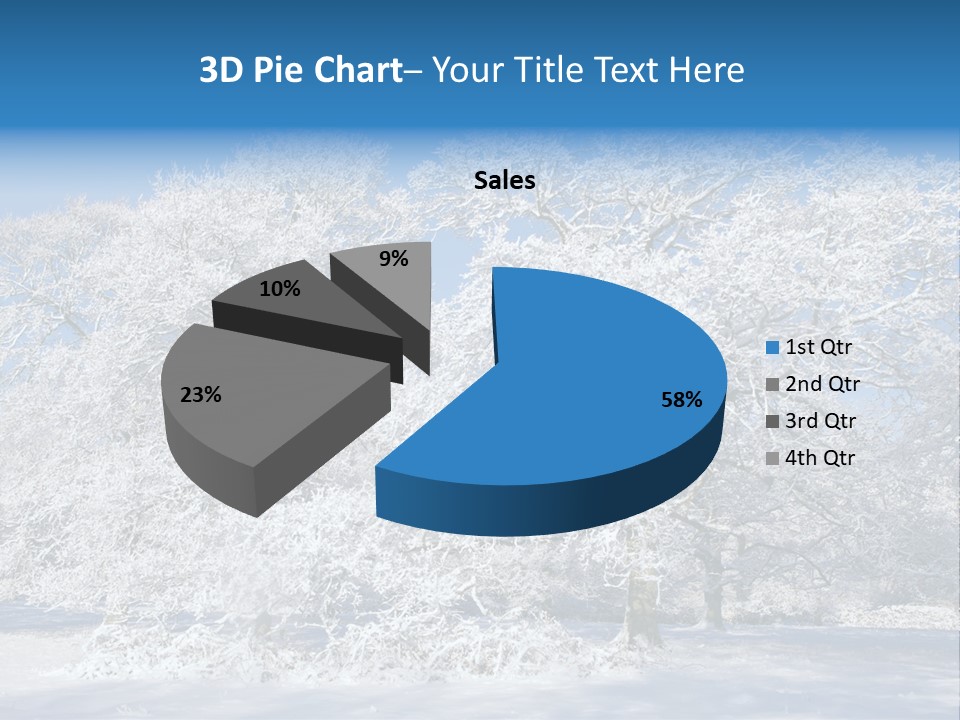 3D Pie Chart– Your Title Text Here

Sales

9%

10%

23%

58%

1st Qtr
2nd Qtr
3rd Qtr
4th Qtr